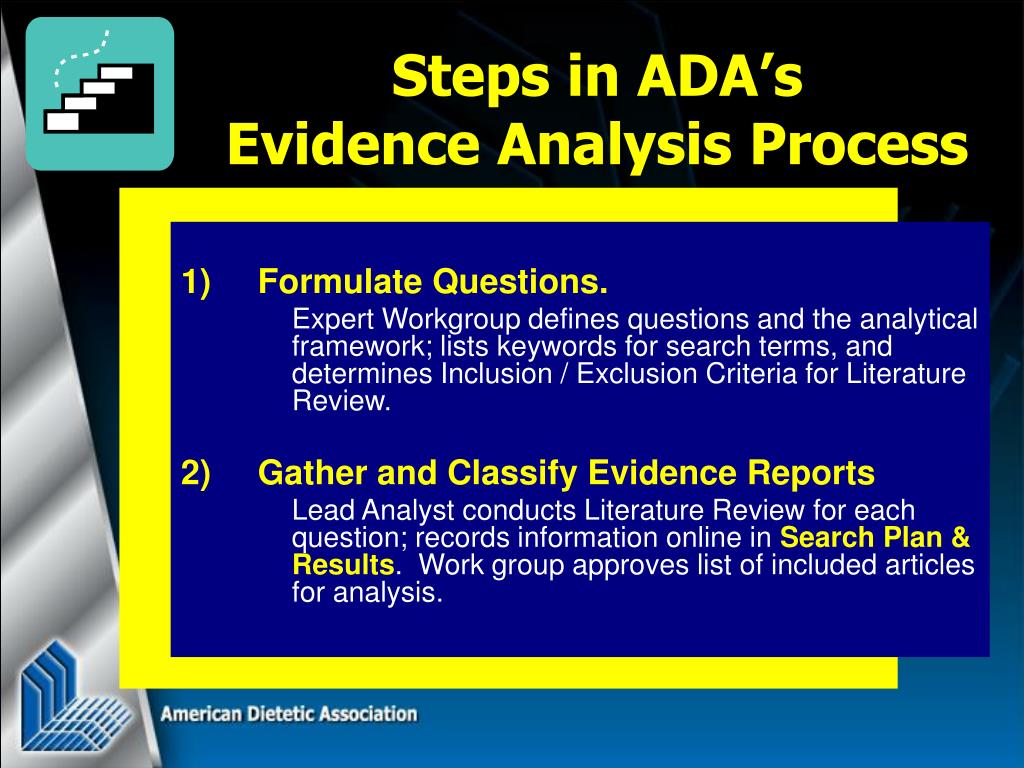 Steps in ADA's
Evidence Analysis Process

1) Formulate Questions.
Expert Workgroup defines questions and the analytical framework; lists keywords for search terms, and determines Inclusion / Exclusion Criteria for Literature Review.

2) Gather and Classify Evidence Reports
Lead Analyst conducts Literature Review for each question; records information online in Search Plan & Results. Work group approves list of included articles for analysis.

American Dietetic Association